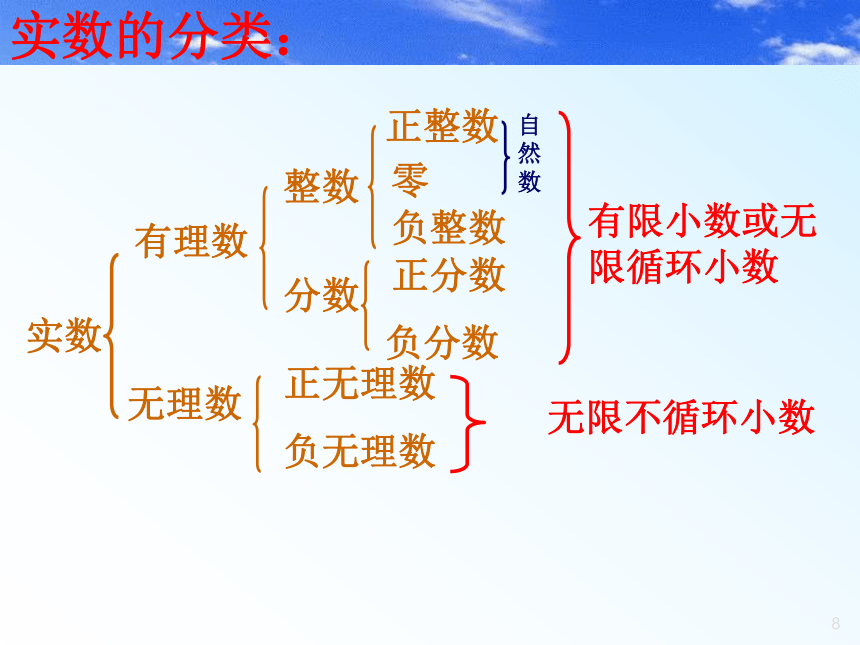 实数的分类:

实数
有理数
整数
正整数
零
负整数
自然数
分数
正分数
负分数
有限小数或无限循环小数
无理数
正无理数
负无理数
无限不循环小数

8